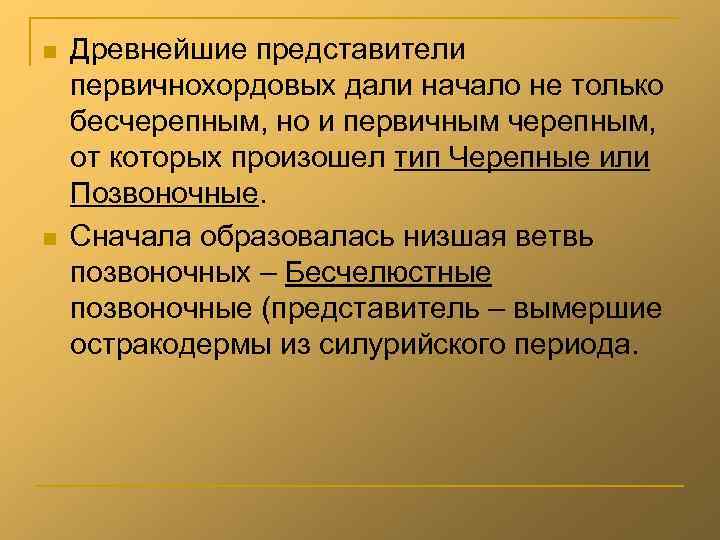 Древнейшие представители первичнохордовых дали начало не только бесчерепным, но и первичным черепным, от которых произошел тип Черепные или Позвоночные.

Сначала образовалась низшая ветвь позвоночных – Бесчелюстные позвоночные (представитель – вымершие остракодермы из силурийского периода.